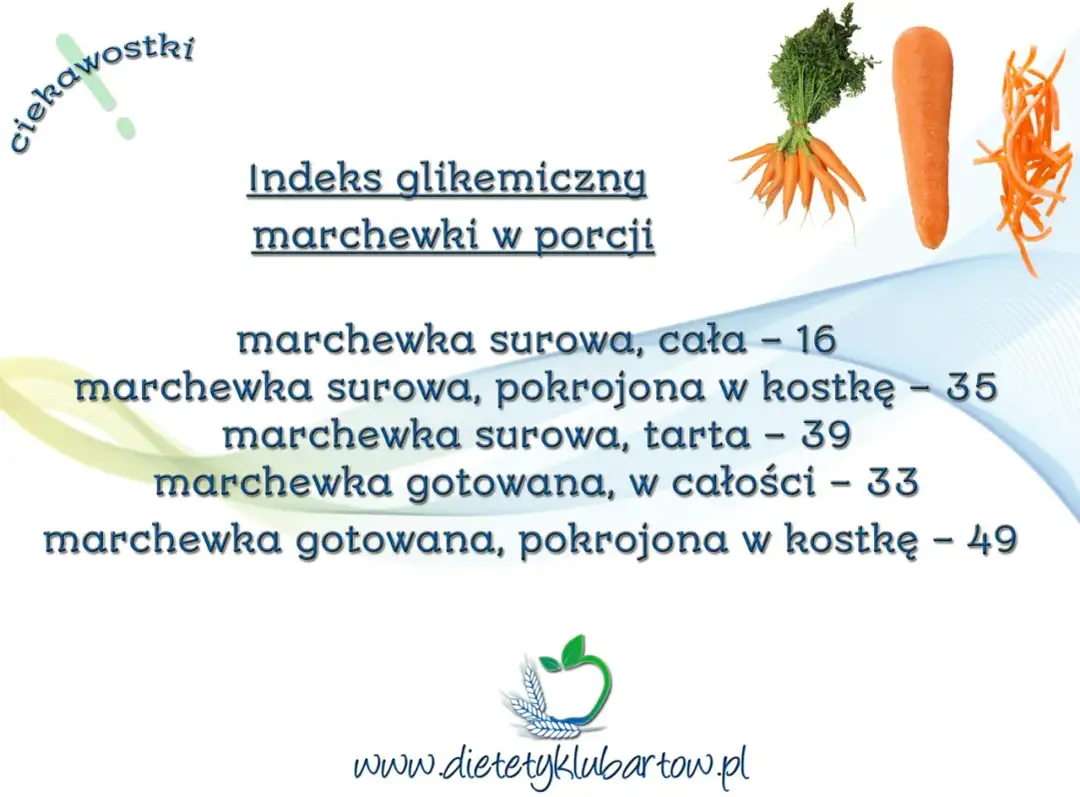 ciekawostki

Indeks glikemiczny marchewki w porcji

marchewka surowa, cała – 16
marchewka surowa, pokrojona w kostkę – 35
marchewka surowa, tarta – 39
marchewka gotowana, w całości – 33
marchewka gotowana, pokrojona w kostkę – 49

www.dietetyklubartow.pl